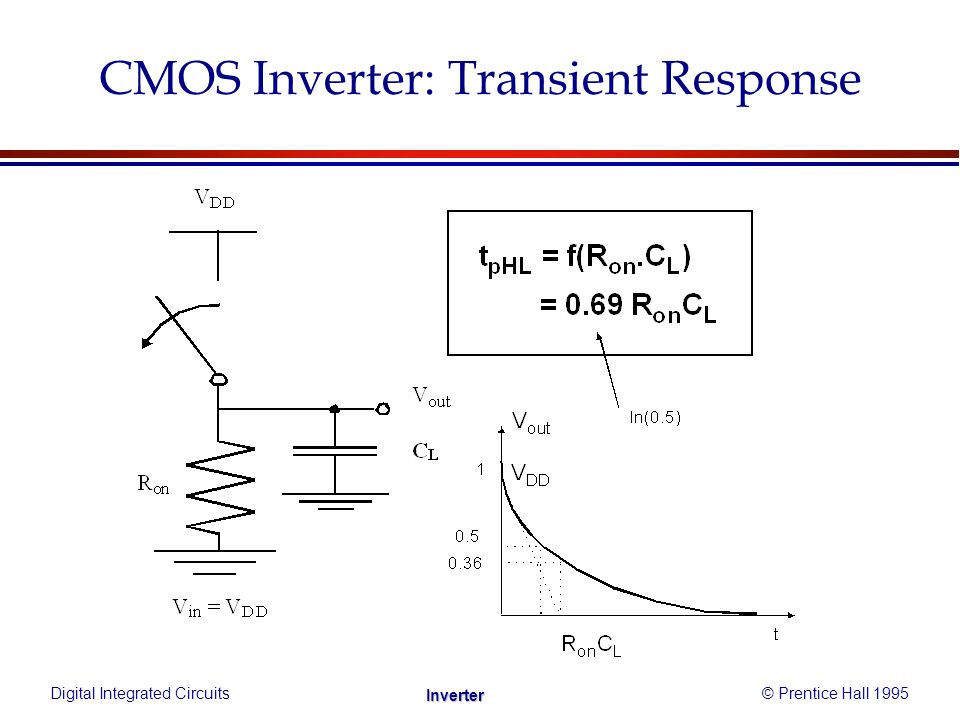 CMOS Inverter: Transient Response

$V_{DD}$

$V_{out}$

$C_L$

$R_{on}$

$V_{in} = V_{DD}$

$t_{pHL} = f(R_{on}.C_L)$
$= 0.69\ R_{on}C_L$

ln(0.5)

$V_{out}$

1

$V_{DD}$

0.5

0.36

$R_{on}C_L$

t

Digital Integrated Circuits

Inverter

© Prentice Hall 1995